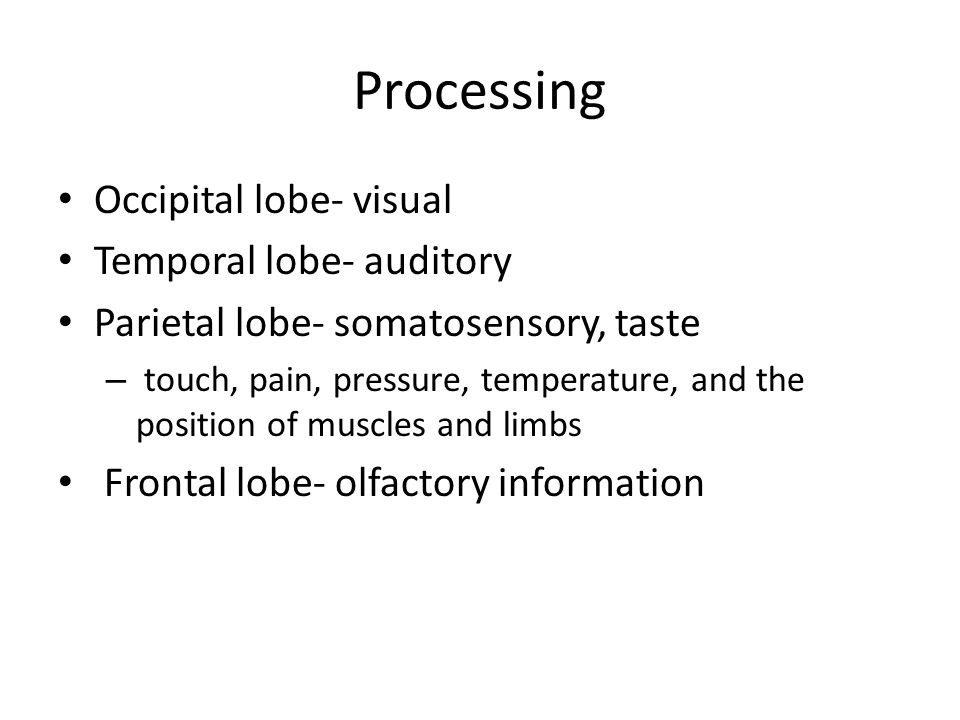 Processing

• Occipital lobe- visual
• Temporal lobe- auditory
• Parietal lobe- somatosensory, taste
– touch, pain, pressure, temperature, and the position of muscles and limbs
• Frontal lobe- olfactory information